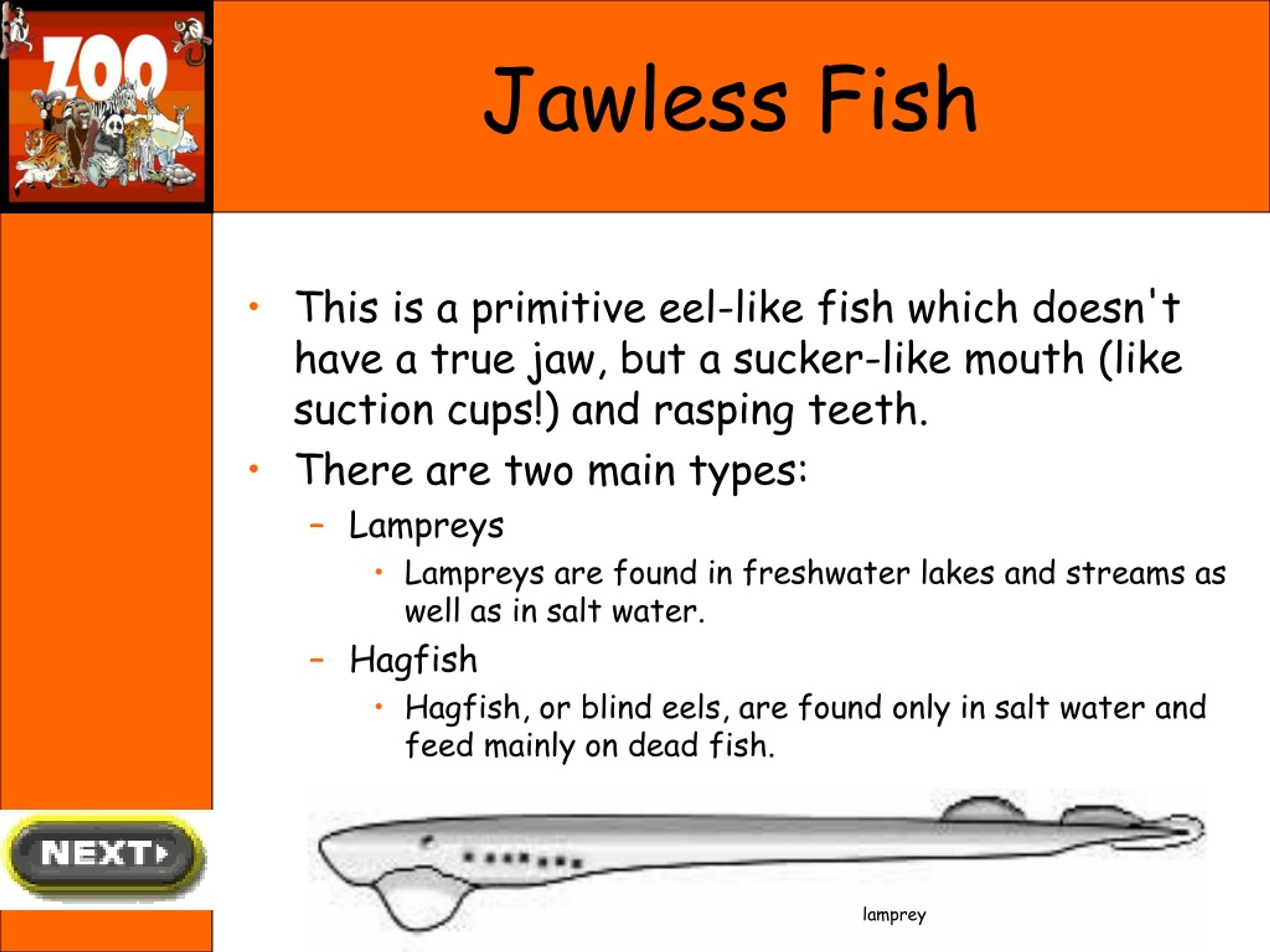 ZOO

Jawless Fish

• This is a primitive eel-like fish which doesn't have a true jaw, but a sucker-like mouth (like suction cups!) and rasping teeth.
• There are two main types:
  – Lampreys
    • Lampreys are found in freshwater lakes and streams as well as in salt water.
  – Hagfish
    • Hagfish, or blind eels, are found only in salt water and feed mainly on dead fish.

NEXT

lamprey